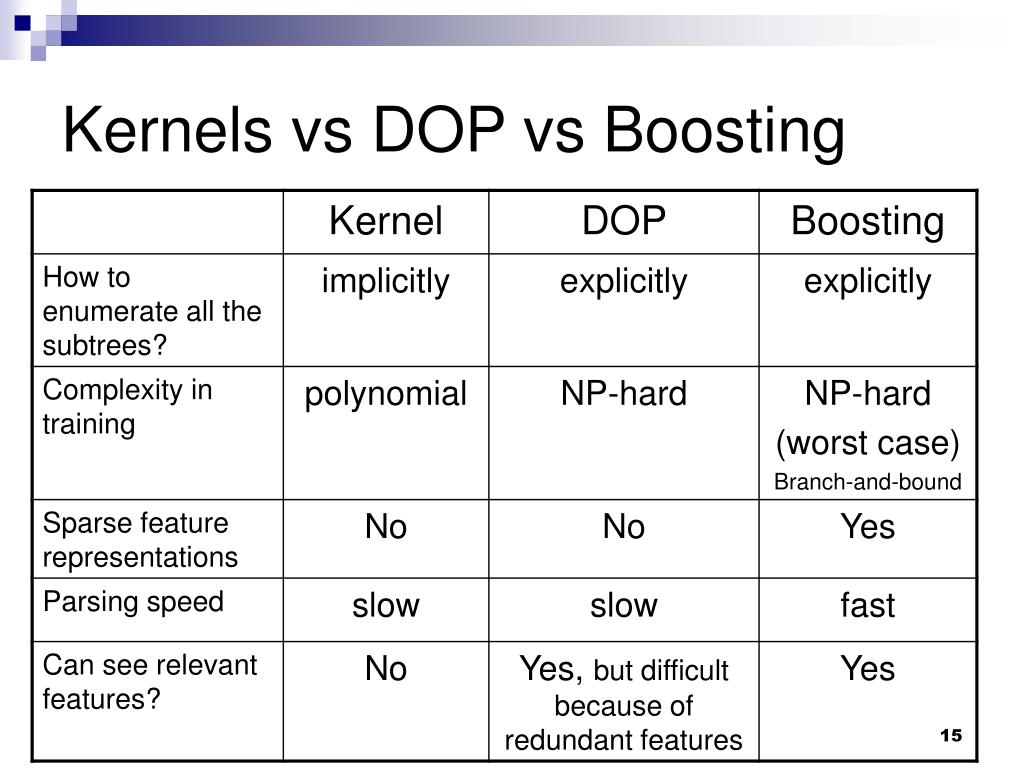 Kernels vs DOP vs Boosting

| | Kernel | DOP | Boosting |
|---|---|---|---|
| How to enumerate all the subtrees? | implicitly | explicitly | explicitly |
| Complexity in training | polynomial | NP-hard | NP-hard (worst case) Branch-and-bound |
| Sparse feature representations | No | No | Yes |
| Parsing speed | slow | slow | fast |
| Can see relevant features? | No | Yes, but difficult because of redundant features | Yes |

15